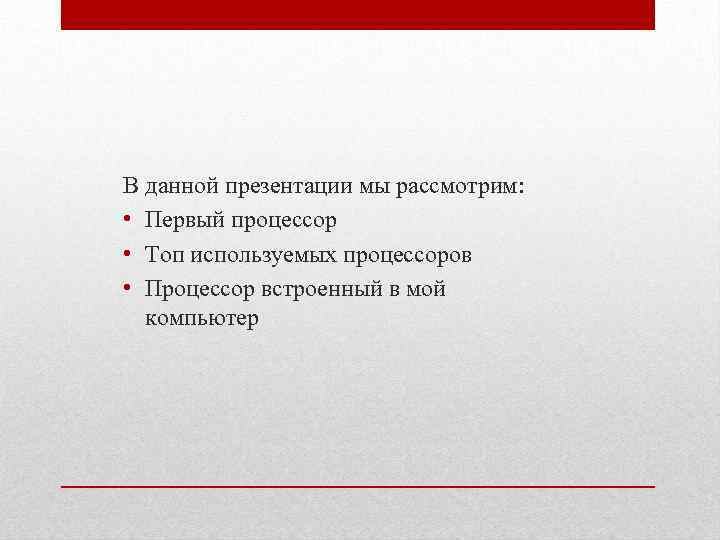 В данной презентации мы рассмотрим:
• Первый процессор
• Топ используемых процессоров
• Процессор встроенный в мой компьютер